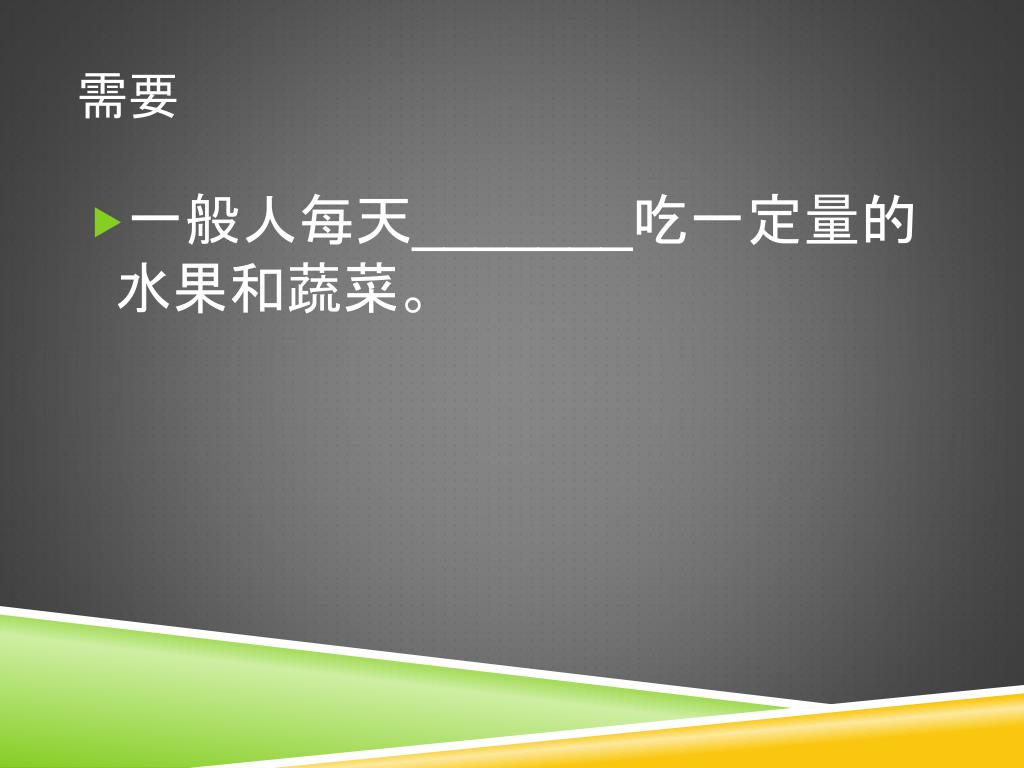 需要

一般人每天________吃一定量的水果和蔬菜。